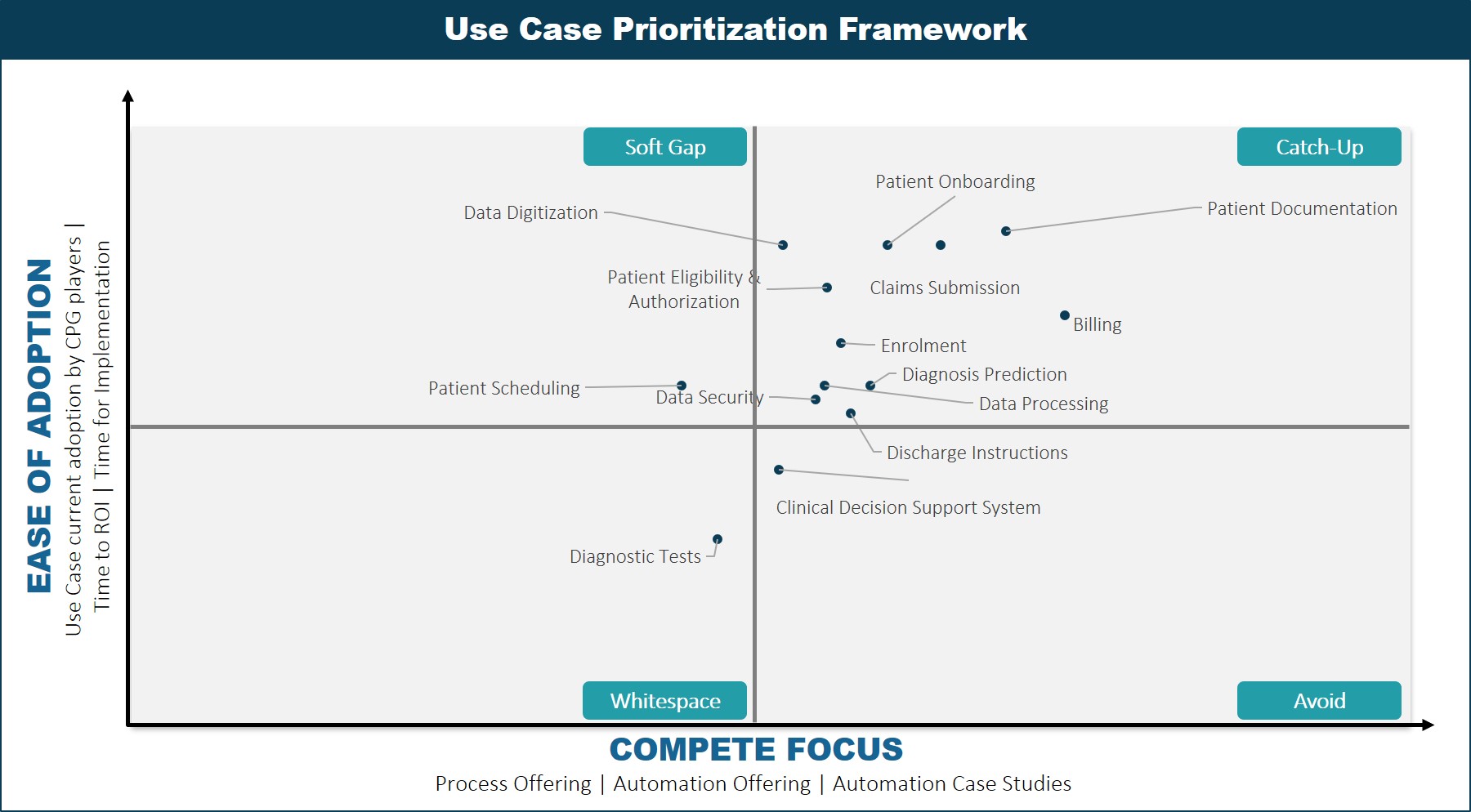 Use Case Prioritization Framework

EASE OF ADOPTION
Use Case current adoption by CPG players | Time to ROI | Time for Implementation

Soft Gap

Catch-Up

Patient Onboarding

Data Digitization

Patient Documentation

Patient Eligibility & Authorization

Claims Submission

Billing

Enrolment

Diagnosis Prediction

Patient Scheduling

Data Security

Data Processing

Discharge Instructions

Clinical Decision Support System

Diagnostic Tests

Whitespace

Avoid

COMPETE FOCUS
Process Offering | Automation Offering | Automation Case Studies